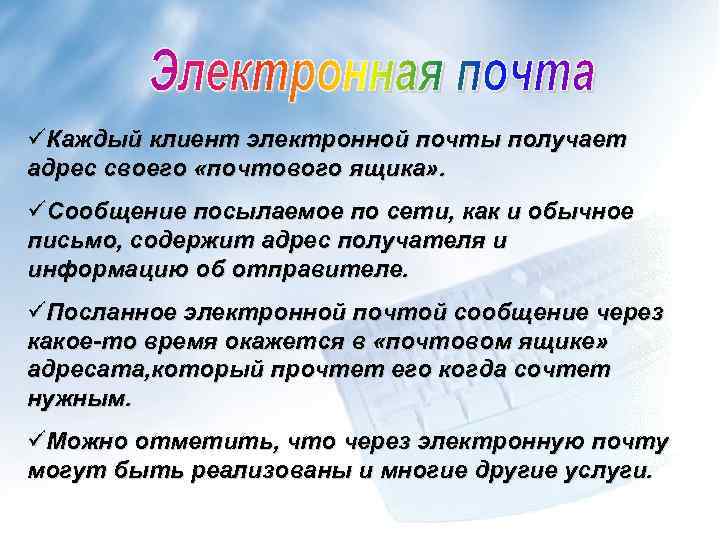 Электронная почта

✓Каждый клиент электронной почты получает адрес своего «почтового ящика».

✓Сообщение посылаемое по сети, как и обычное письмо, содержит адрес получателя и информацию об отправителе.

✓Посланное электронной почтой сообщение через какое-то время окажется в «почтовом ящике» адресата,который прочтет его когда сочтет нужным.

✓Можно отметить, что через электронную почту могут быть реализованы и многие другие услуги.